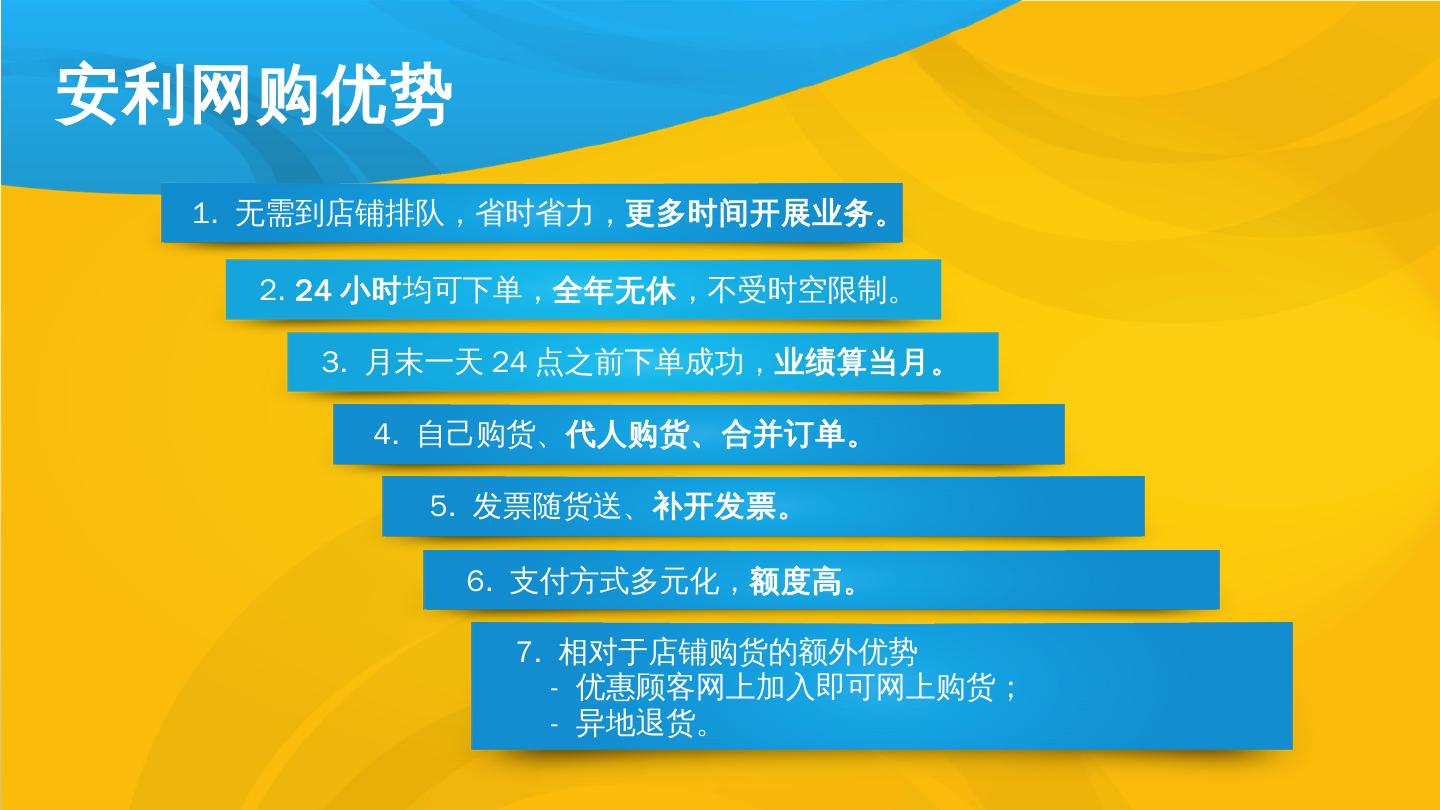 安利网购优势

1. 无需到店铺排队，省时省力，更多时间开展业务。

2. 24 小时均可下单，全年无休，不受时空限制。

3. 月末一天 24 点之前下单成功，业绩算当月。

4. 自己购货、代人购货、合并订单。

5. 发票随货送、补开发票。

6. 支付方式多元化，额度高。

7. 相对于店铺购货的额外优势
- 优惠顾客网上加入即可网上购货；
- 异地退货。